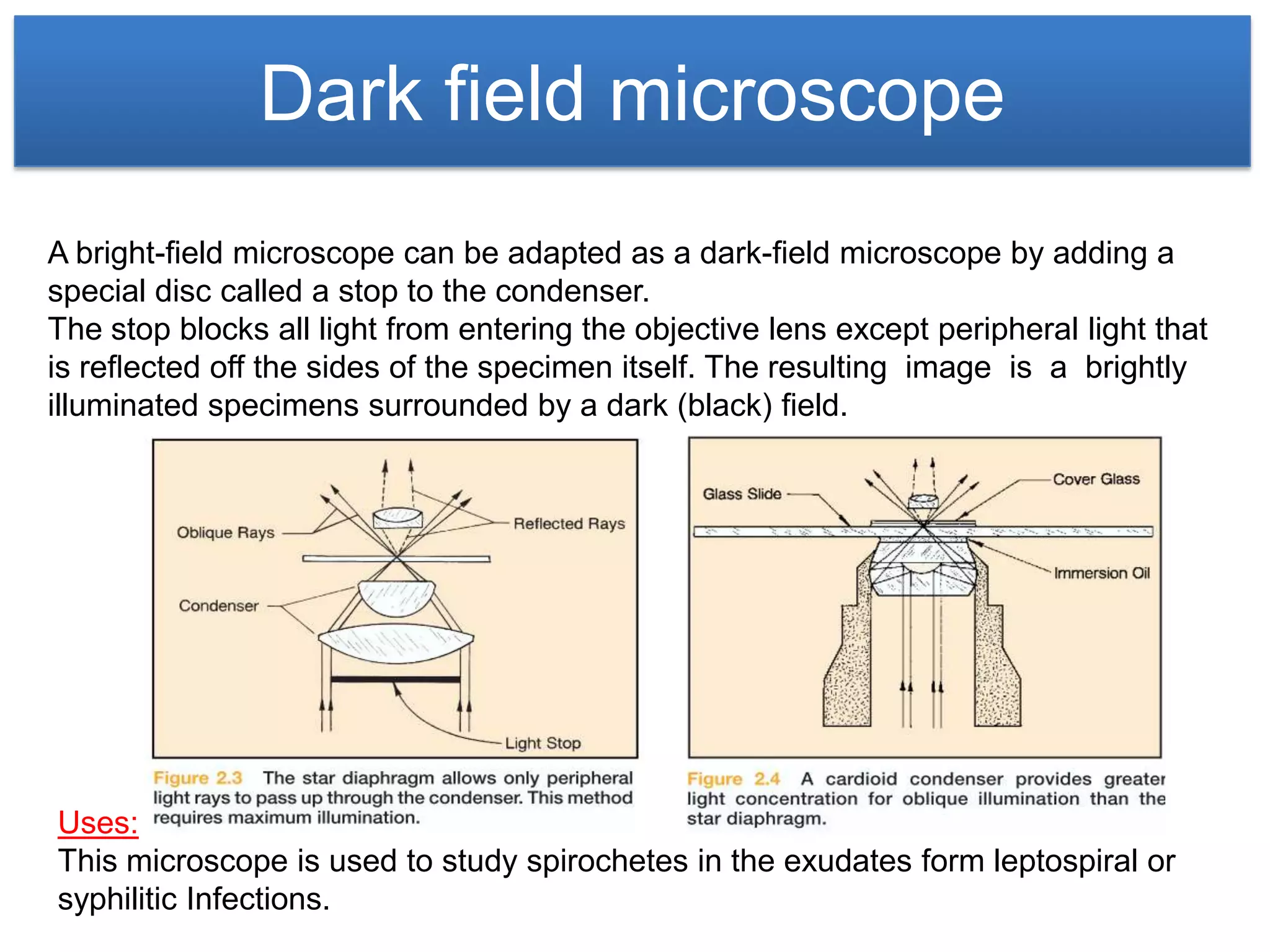 Dark field microscope

A bright-field microscope can be adapted as a dark-field microscope by adding a special disc called a stop to the condenser.
The stop blocks all light from entering the objective lens except peripheral light that is reflected off the sides of the specimen itself. The resulting image is a brightly illuminated specimens surrounded by a dark (black) field.

Oblique Rays
Reflected Rays
Condenser
Light Stop

Figure 2.3 The star diaphragm allows only peripheral light rays to pass up through the condenser. This method requires maximum illumination.

Glass Slide
Cover Glass
Immersion Oil

Figure 2.4 A cardioid condenser provides greater light concentration for oblique illumination than the star diaphragm.

Uses:
This microscope is used to study spirochetes in the exudates form leptospiral or syphilitic Infections.